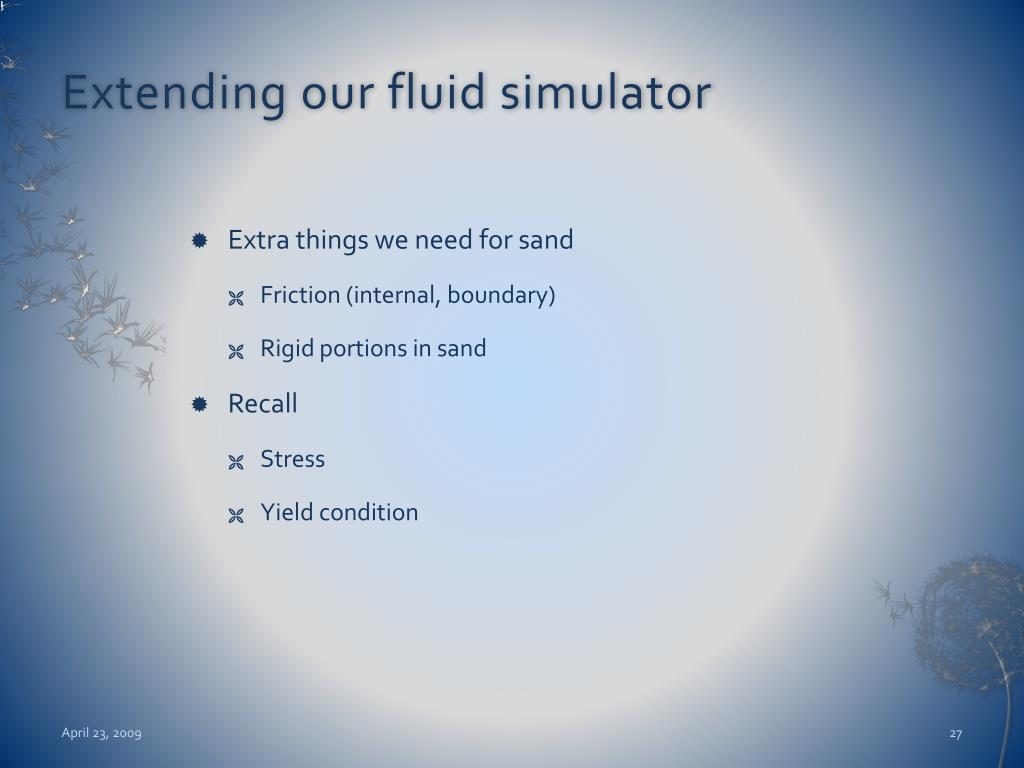 Extending our fluid simulator

Extra things we need for sand

Friction (internal, boundary)

Rigid portions in sand

Recall

Stress

Yield condition

April 23, 2009

27